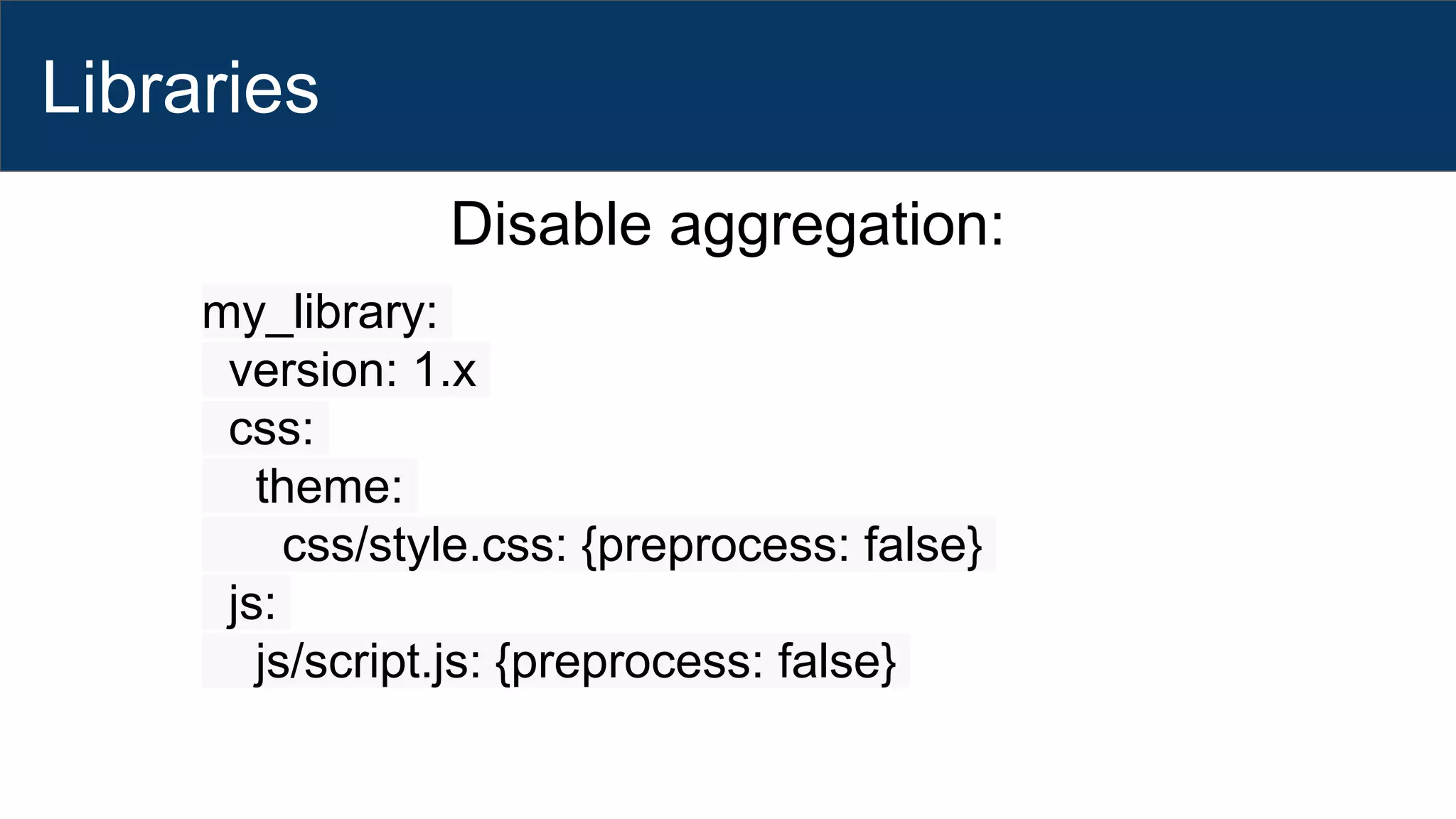 Libraries

Disable aggregation:

my_library:
  version: 1.x
  css:
    theme:
      css/style.css: {preprocess: false}
  js:
    js/script.js: {preprocess: false}